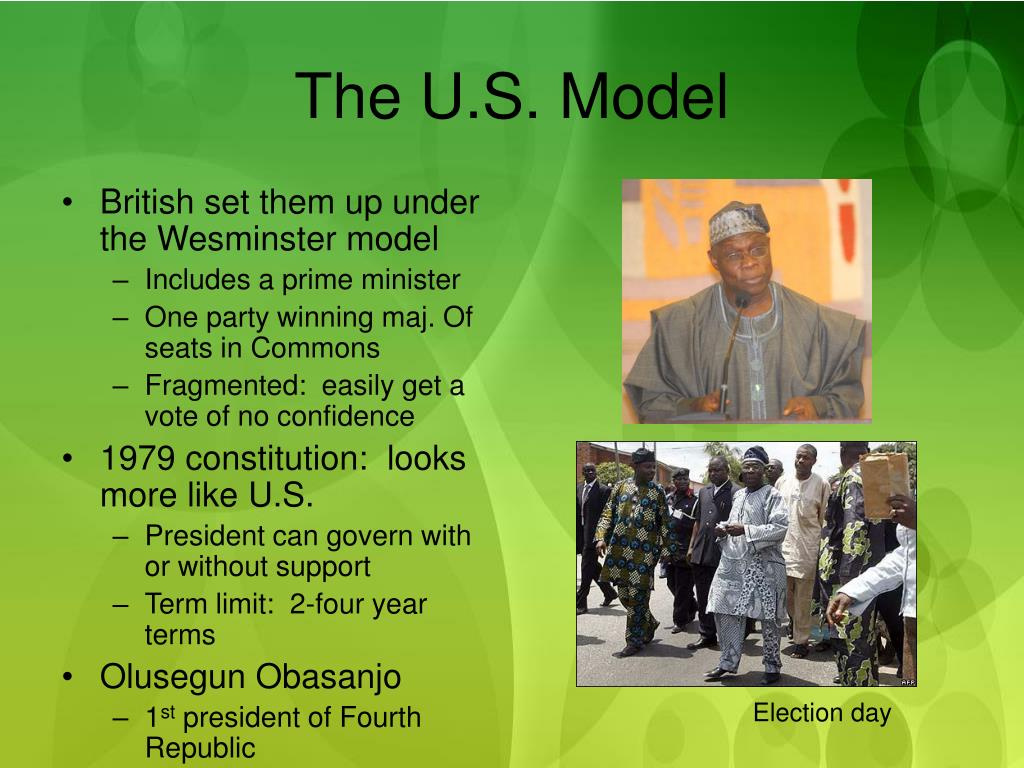 The U.S. Model

• British set them up under the Wesminster model
– Includes a prime minister
– One party winning maj. Of seats in Commons
– Fragmented: easily get a vote of no confidence
• 1979 constitution: looks more like U.S.
– President can govern with or without support
– Term limit: 2-four year terms
• Olusegun Obasanjo
– 1$^{st}$ president of Fourth Republic

AFP

Election day